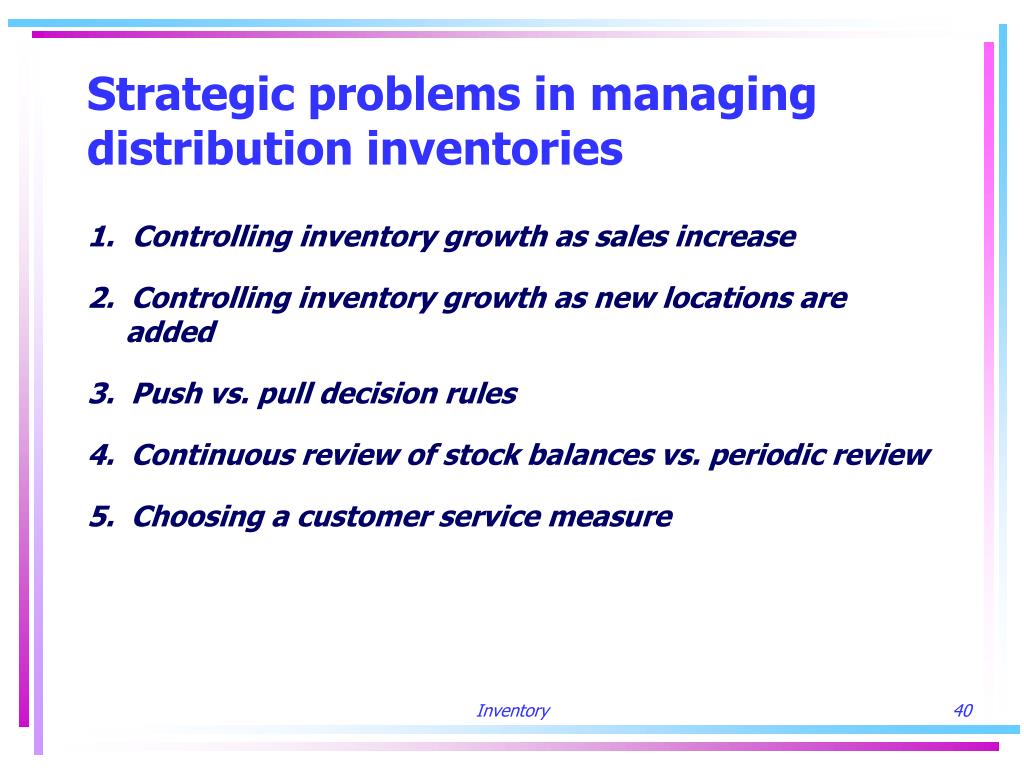 Strategic problems in managing distribution inventories

1. Controlling inventory growth as sales increase

2. Controlling inventory growth as new locations are added

3. Push vs. pull decision rules

4. Continuous review of stock balances vs. periodic review

5. Choosing a customer service measure

Inventory

40